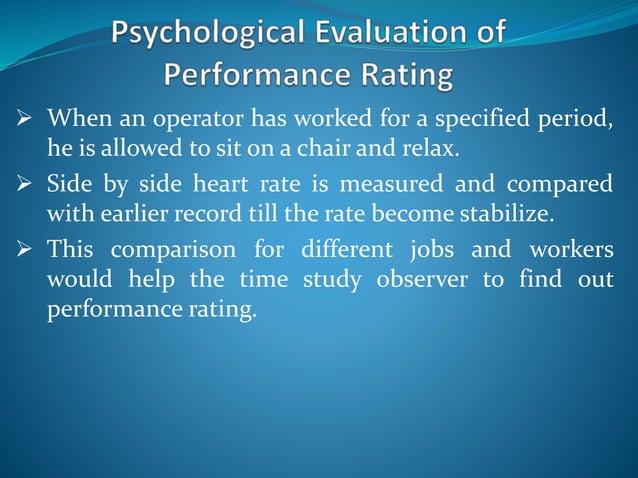 Psychological Evaluation of Performance Rating

➢ When an operator has worked for a specified period, he is allowed to sit on a chair and relax.

➢ Side by side heart rate is measured and compared with earlier record till the rate become stabilize.

➢ This comparison for different jobs and workers would help the time study observer to find out performance rating.